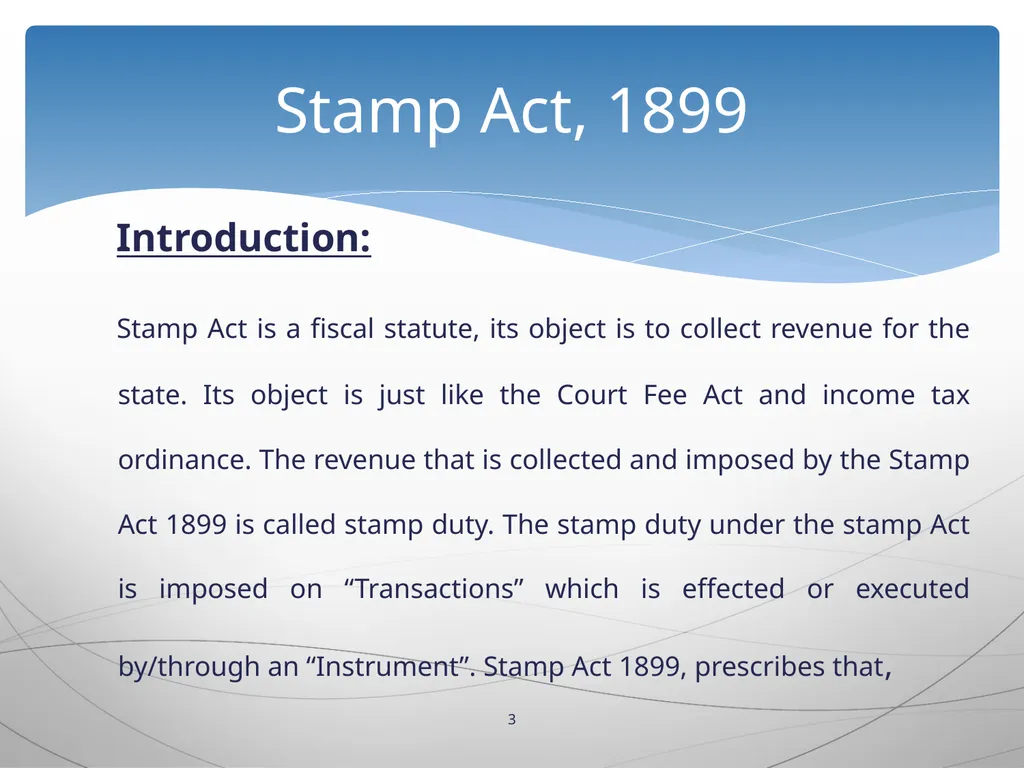 Stamp Act, 1899

Introduction:

Stamp Act is a fiscal statute, its object is to collect revenue for the state. Its object is just like the Court Fee Act and income tax ordinance. The revenue that is collected and imposed by the Stamp Act 1899 is called stamp duty. The stamp duty under the stamp Act is imposed on "Transactions" which is effected or executed by/through an "Instrument". Stamp Act 1899, prescribes that,

3